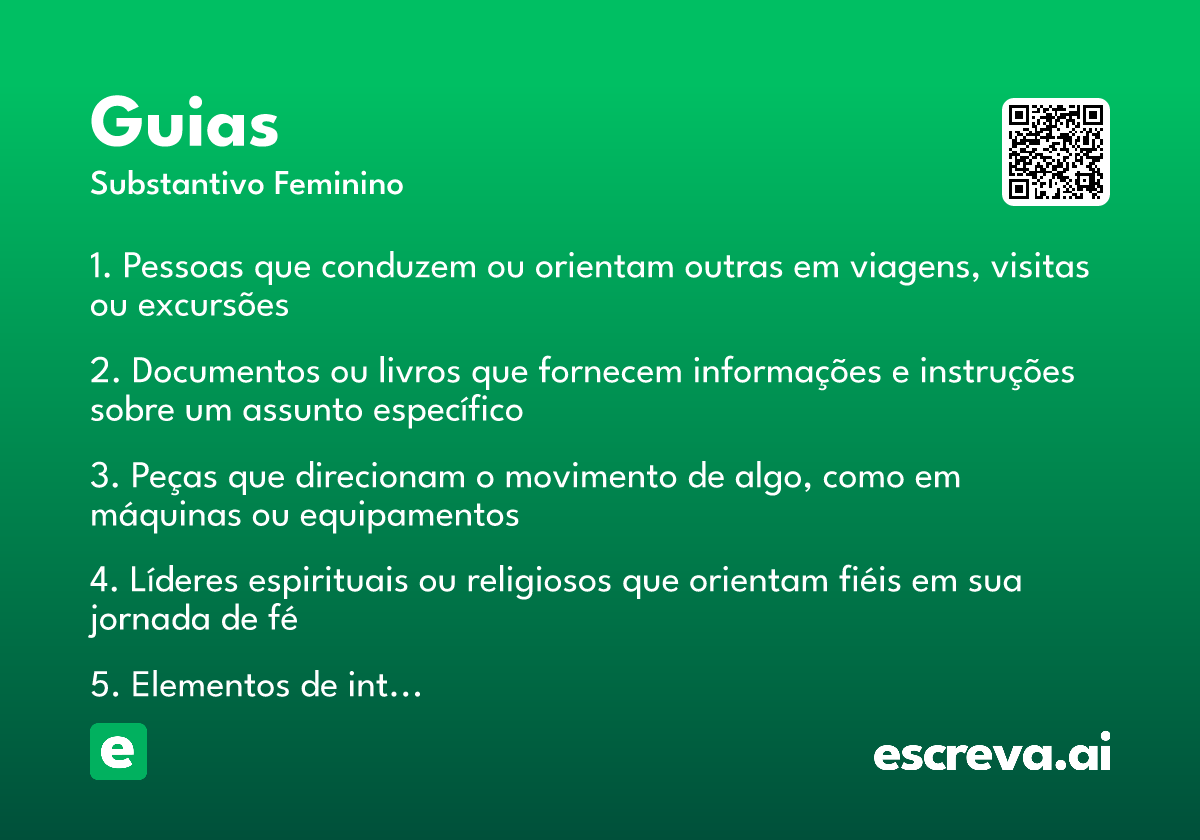 Guias
Substantivo Feminino

1. Pessoas que conduzem ou orientam outras em viagens, visitas ou excursões

2. Documentos ou livros que fornecem informações e instruções sobre um assunto específico

3. Peças que direcionam o movimento de algo, como em máquinas ou equipamentos

4. Líderes espirituais ou religiosos que orientam fiéis em sua jornada de fé

5. Elementos de int…

e

escreva.ai